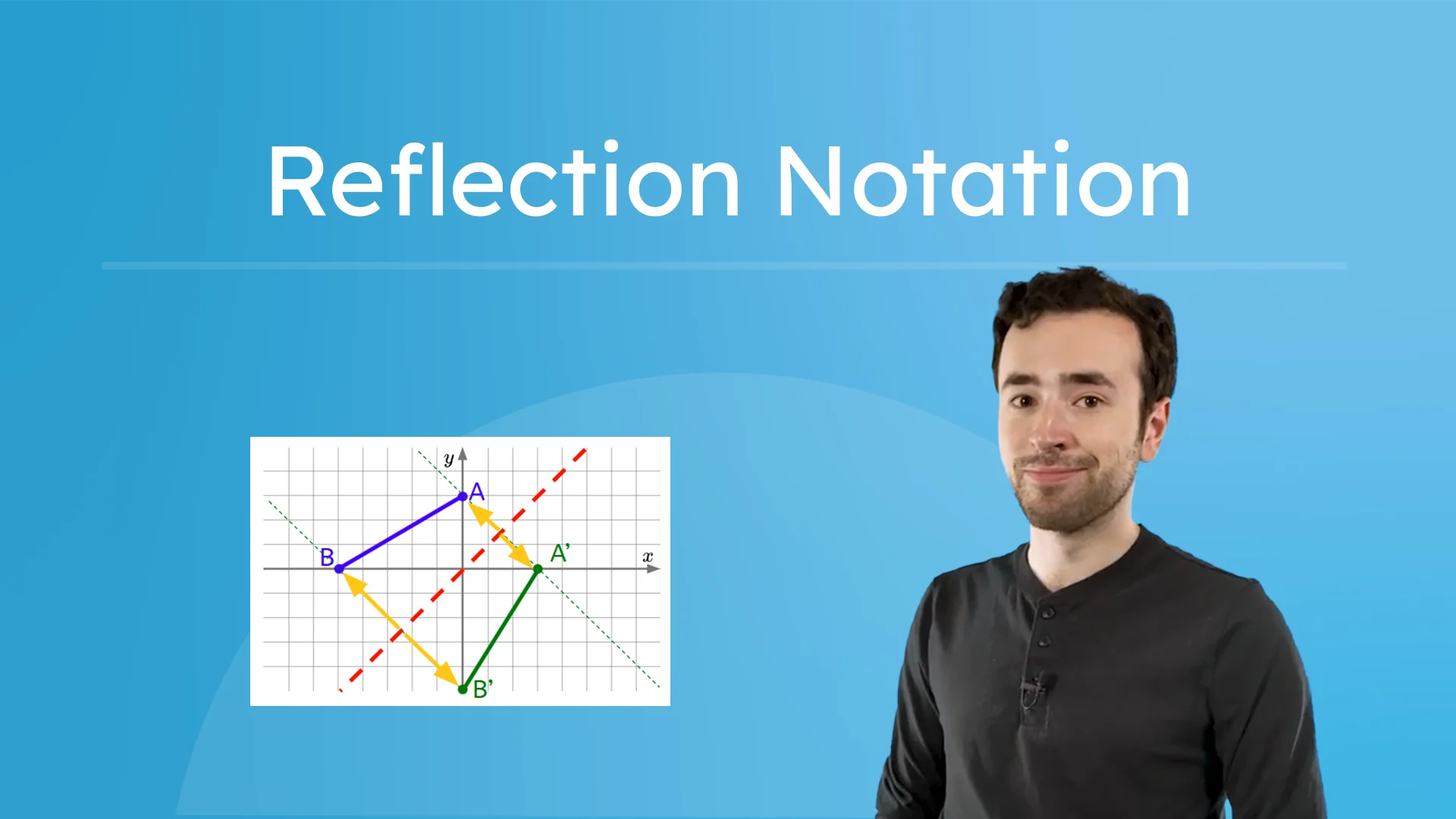 Reflection Notation

$y$

A

B

A'

$x$

B'